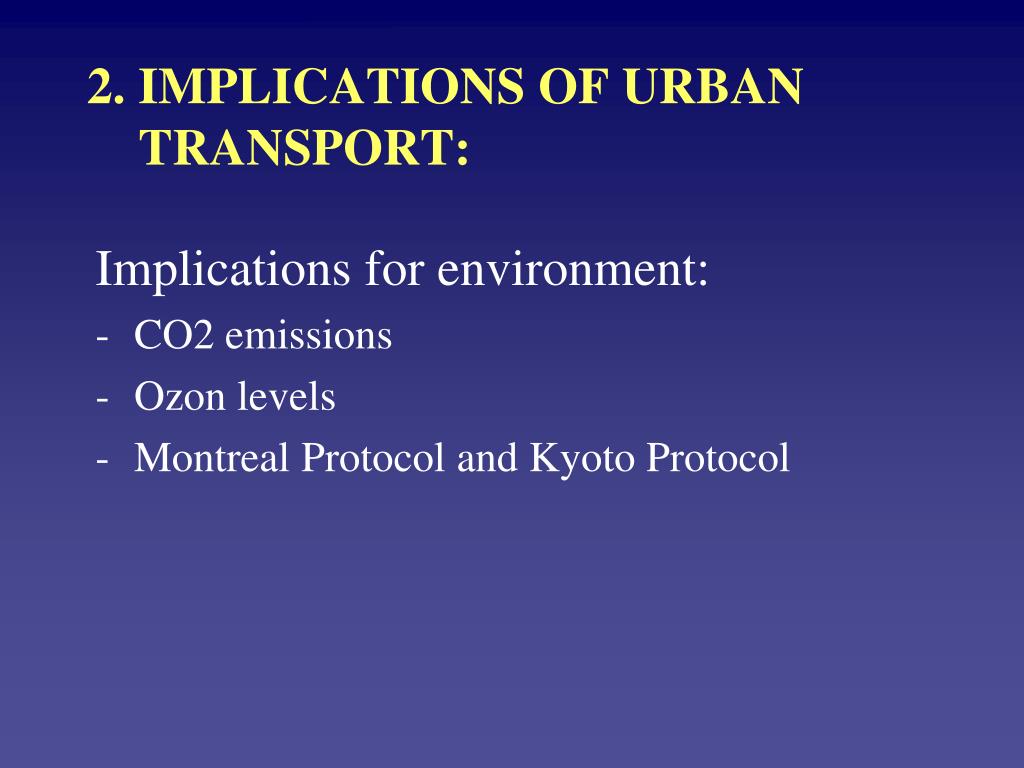 2. IMPLICATIONS OF URBAN TRANSPORT:

Implications for environment:
- CO2 emissions
- Ozon levels
- Montreal Protocol and Kyoto Protocol